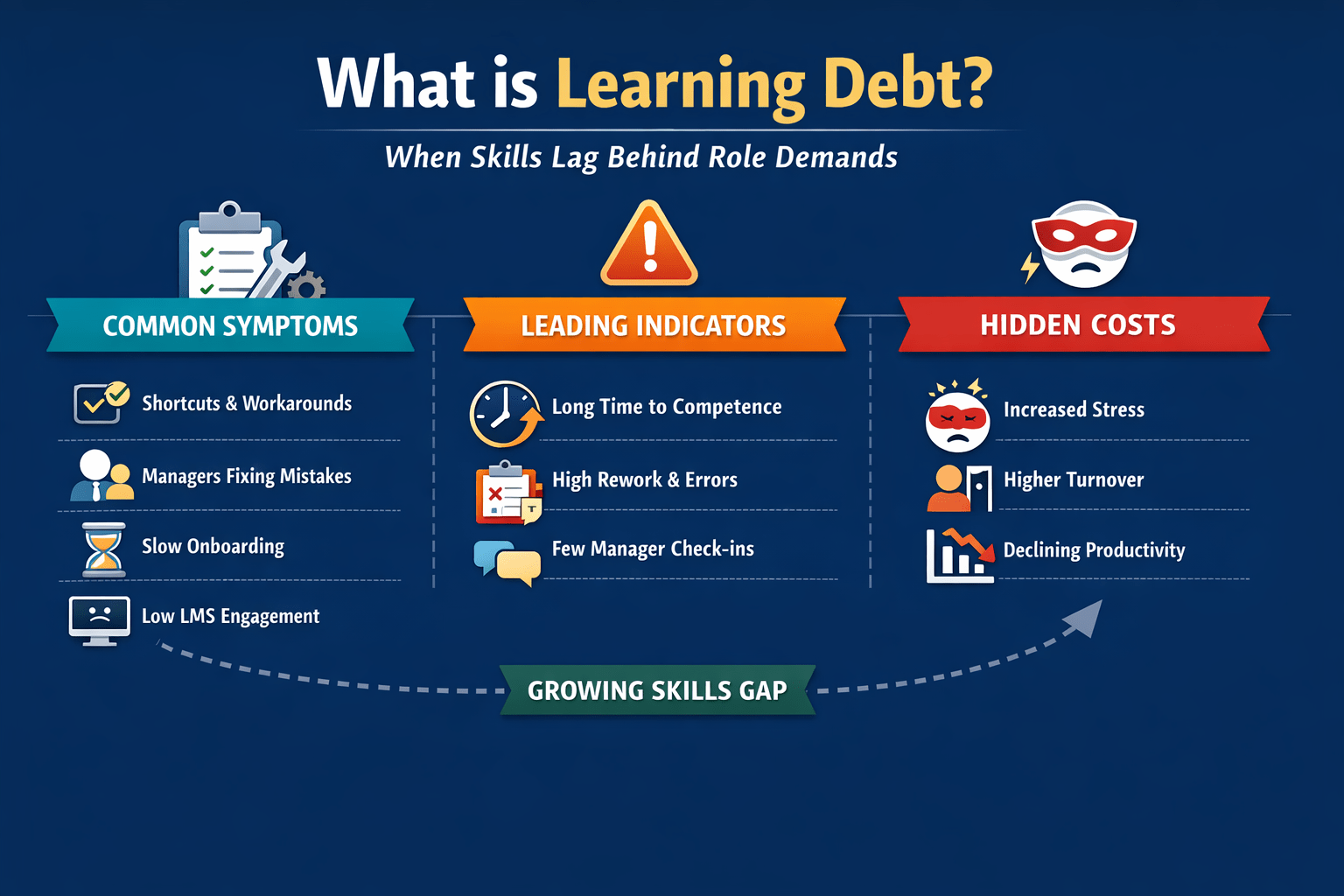 What is Learning Debt?

When Skills Lag Behind Role Demands

COMMON SYMPTOMS

Shortcuts & Workarounds

Managers Fixing Mistakes

Slow Onboarding

Low LMS Engagement

LEADING INDICATORS

Long Time to Competence

High Rework & Errors

Few Manager Check-ins

HIDDEN COSTS

Increased Stress

Higher Turnover

Declining Productivity

GROWING SKILLS GAP